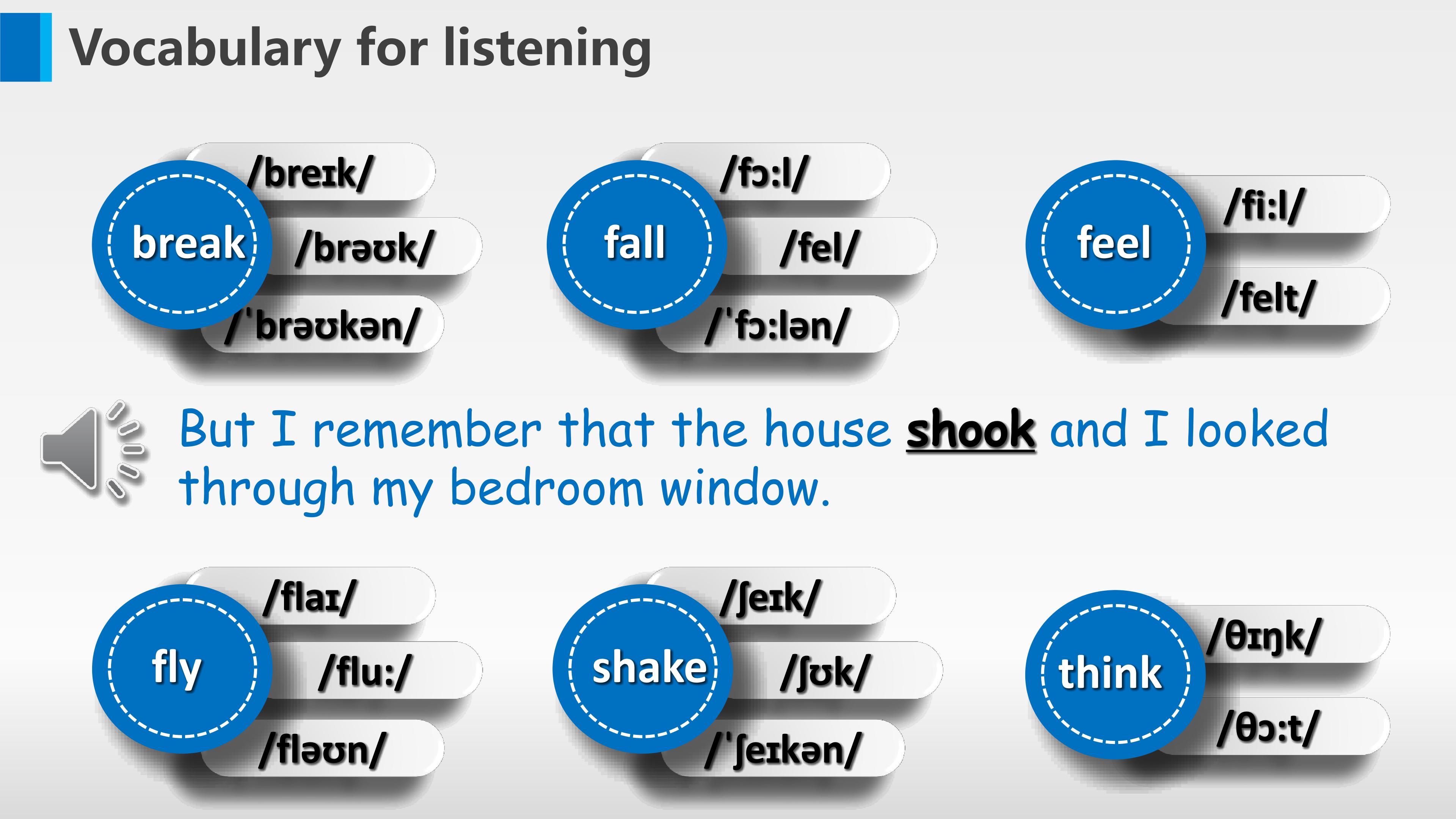 Vocabulary for listening

break
/breɪk/
/brəʊk/
/ˈbrəʊkən/

fall
/fɔ:l/
/fel/
/ˈfɔ:lən/

feel
/fi:l/
/felt/

But I remember that the house shook and I looked through my bedroom window.

fly
/flaɪ/
/flu:/
/fləʊn/

shake
/ʃeɪk/
/ʃʊk/
/ˈʃeɪkən/

think
/θɪŋk/
/θɔ:t/